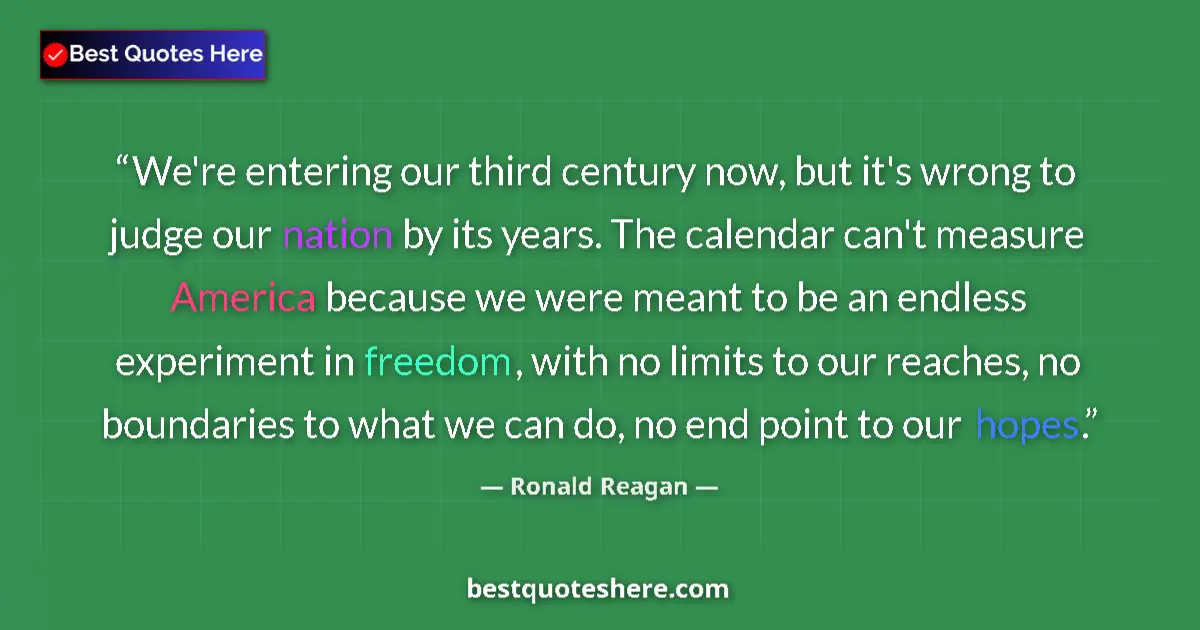 Best Quotes Here

“We're entering our third century now, but it's wrong to judge our nation by its years. The calendar can't measure America because we were meant to be an endless experiment in freedom, with no limits to our reaches, no boundaries to what we can do, no end point to our hopes.”

— Ronald Reagan —

bestquoteshere.com